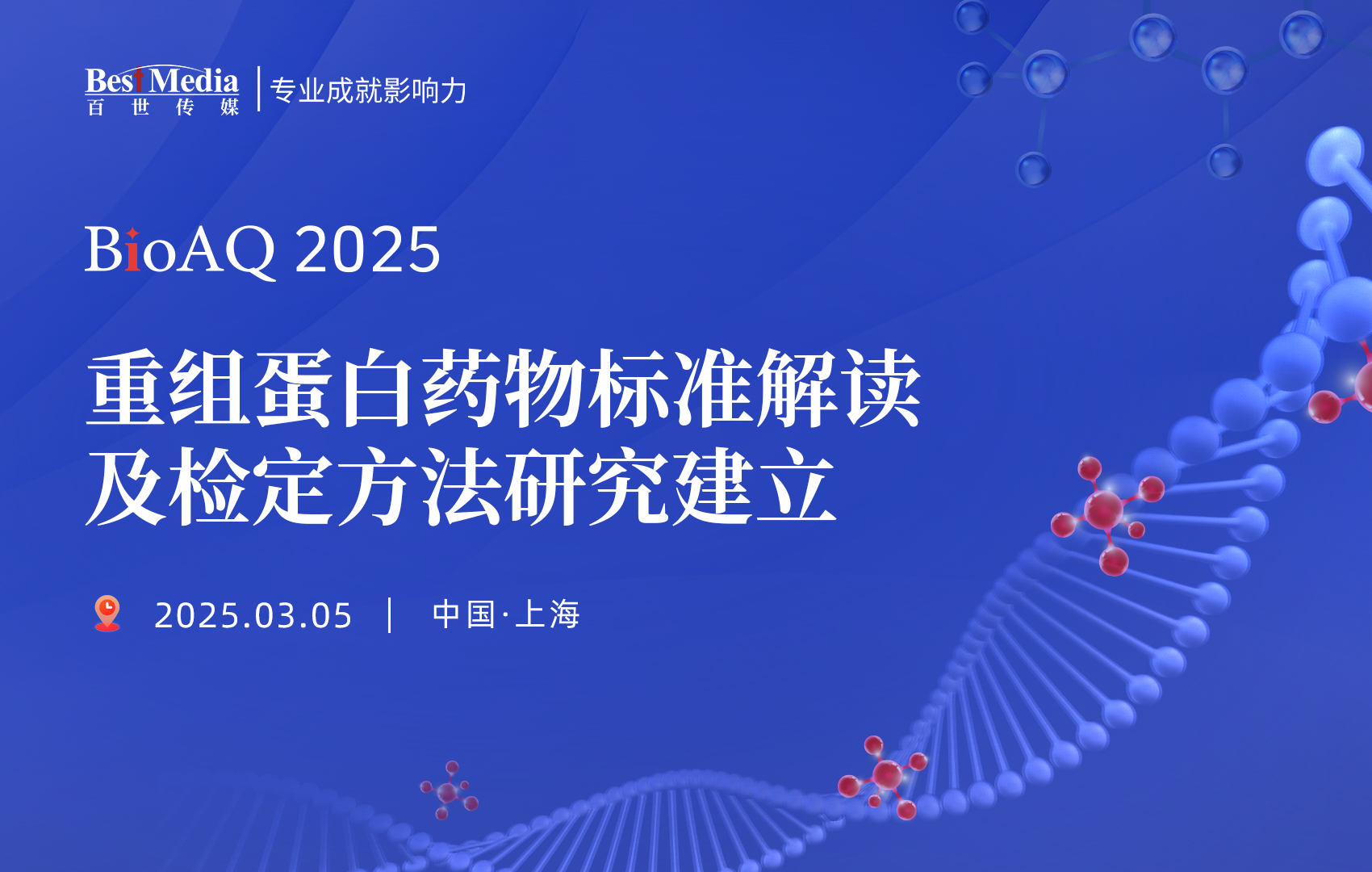 Best Media
百 世 传 媒
专业成就影响力

BioAQ 2025

重组蛋白药物标准解读
及检定方法研究建立

2025.03.05 | 中国·上海